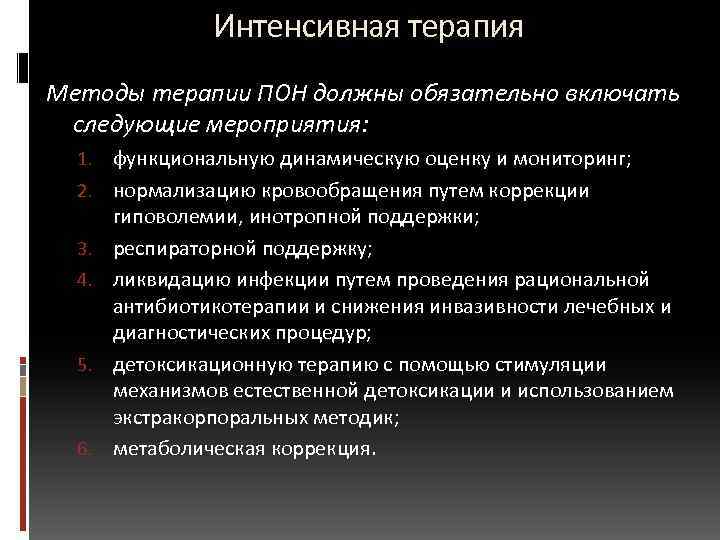 Интенсивная терапия

Методы терапии ПОН должны обязательно включать следующие мероприятия:

1. функциональную динамическую оценку и мониторинг;
2. нормализацию кровообращения путем коррекции гиповолемии, инотропной поддержки;
3. респираторной поддержку;
4. ликвидацию инфекции путем проведения рациональной антибиотикотерапии и снижения инвазивности лечебных и диагностических процедур;
5. детоксикационную терапию с помощью стимуляции механизмов естественной детоксикации и использованием экстракорпоральных методик;
6. метаболическая коррекция.